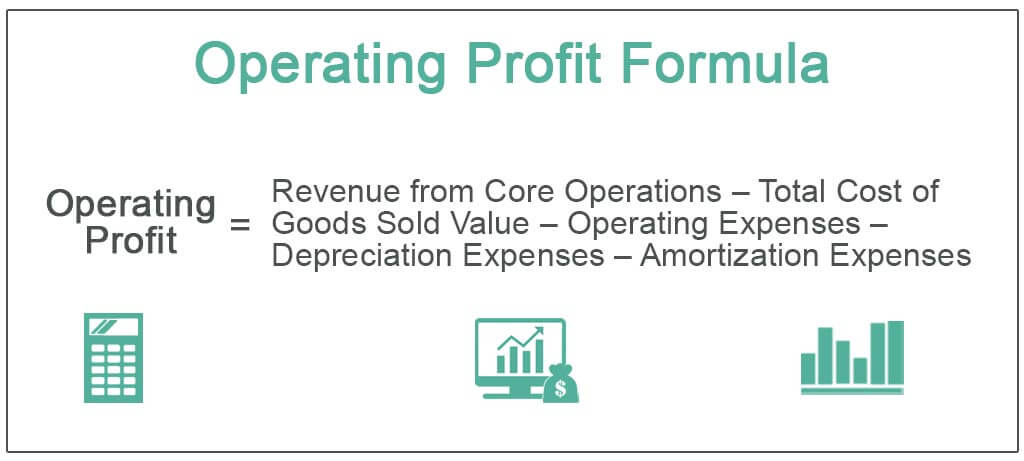 Operating Profit Formula

Operating Profit = Revenue from Core Operations – Total Cost of Goods Sold Value – Operating Expenses – Depreciation Expenses – Amortization Expenses

$